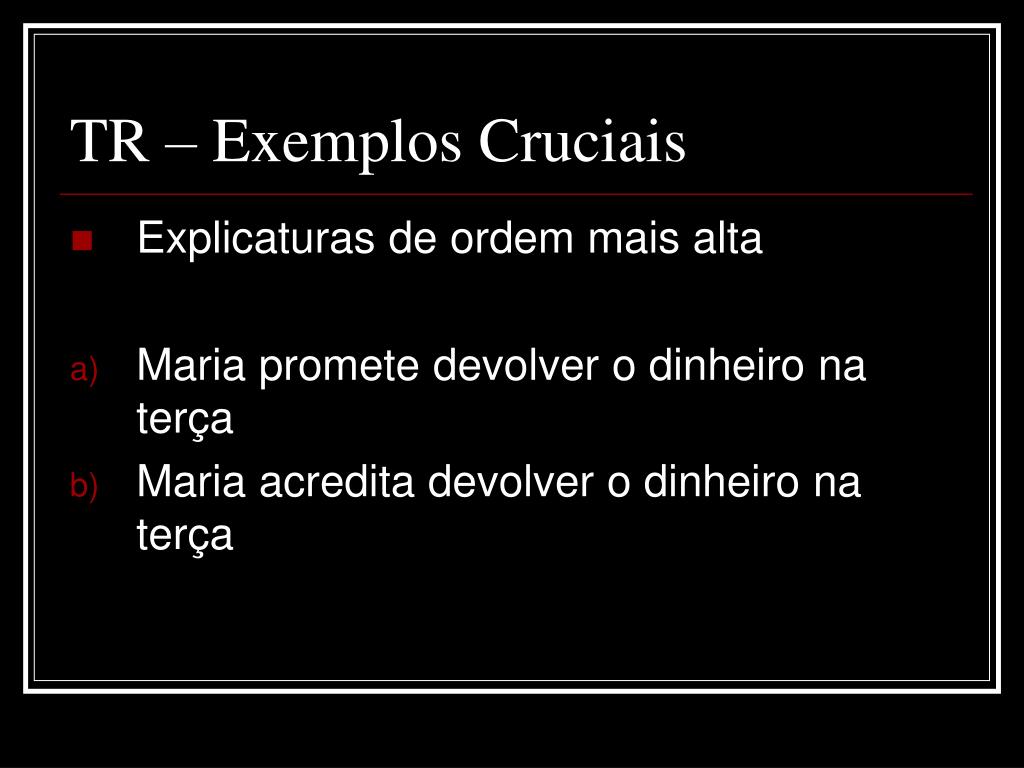 TR – Exemplos Cruciais

Explicaturas de ordem mais alta

a) Maria promete devolver o dinheiro na terça
b) Maria acredita devolver o dinheiro na terça